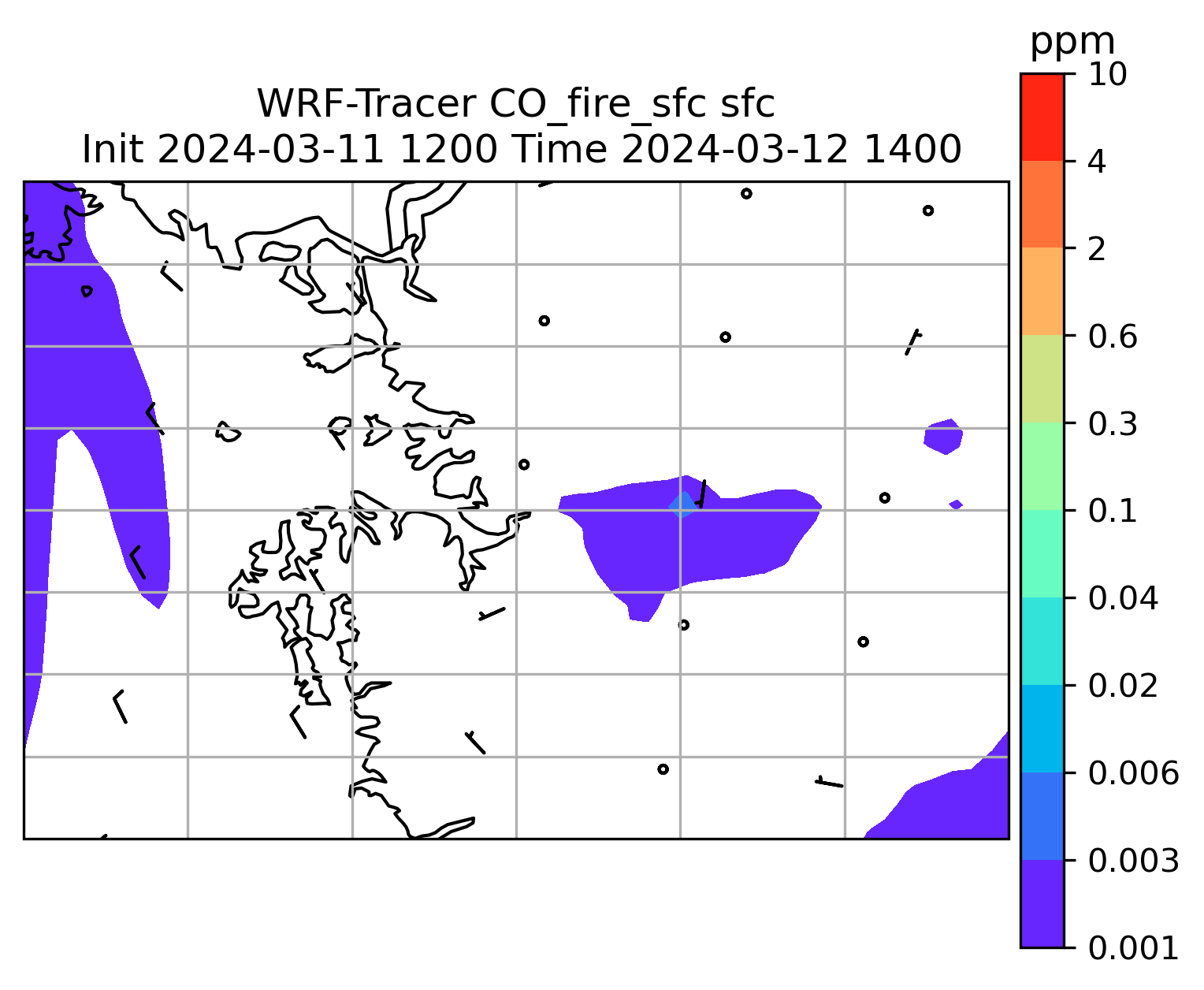 WRF-Tracer CO_fire_sfc sfc
Init 2024-03-11 1200 Time 2024-03-12 1400

ppm
10
4
2
0.6
0.3
0.1
0.04
0.02
0.006
0.003
0.001